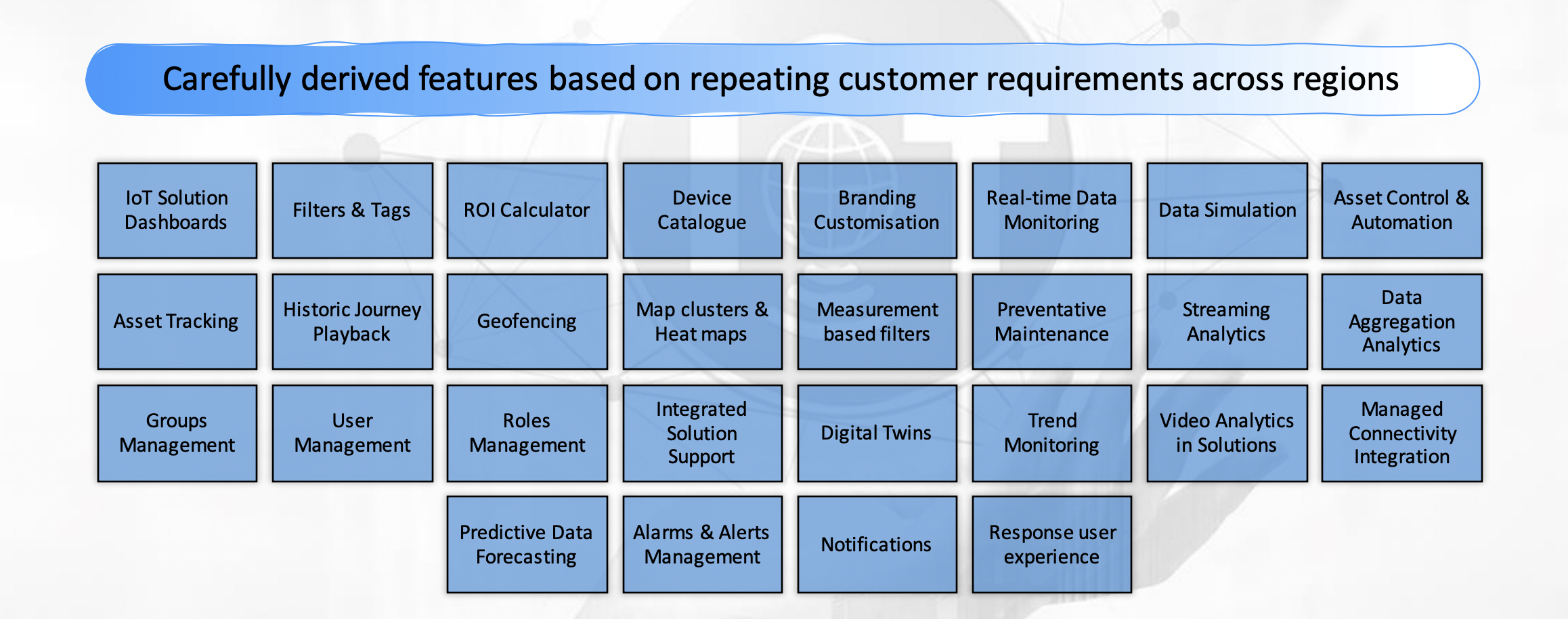 Carefully derived features based on repeating customer requirements across regions

IoT Solution Dashboards

Filters & Tags

ROI Calculator

Device Catalogue

Branding Customisation

Real-time Data Monitoring

Data Simulation

Asset Control & Automation

Asset Tracking

Historic Journey Playback

Geofencing

Map clusters & Heat maps

Measurement based filters

Preventative Maintenance

Streaming Analytics

Data Aggregation Analytics

Groups Management

User Management

Roles Management

Integrated Solution Support

Digital Twins

Trend Monitoring

Video Analytics in Solutions

Managed Connectivity Integration

Predictive Data Forecasting

Alarms & Alerts Management

Notifications

Response user experience